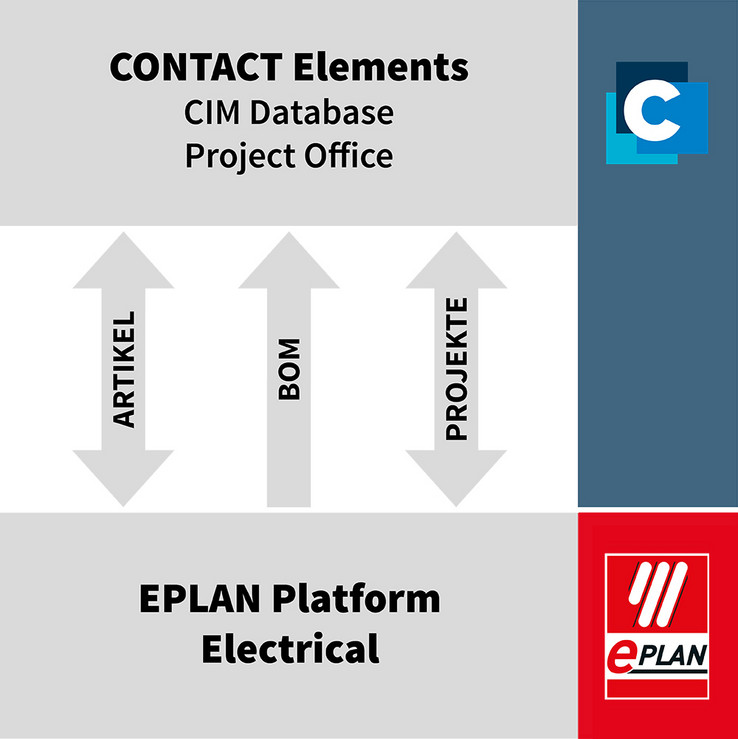 CONTACT Elements
CIM Database
Project Office

C

ARTIKEL

BOM

PROJEKTE

EPLAN Platform
Electrical

ePLAN